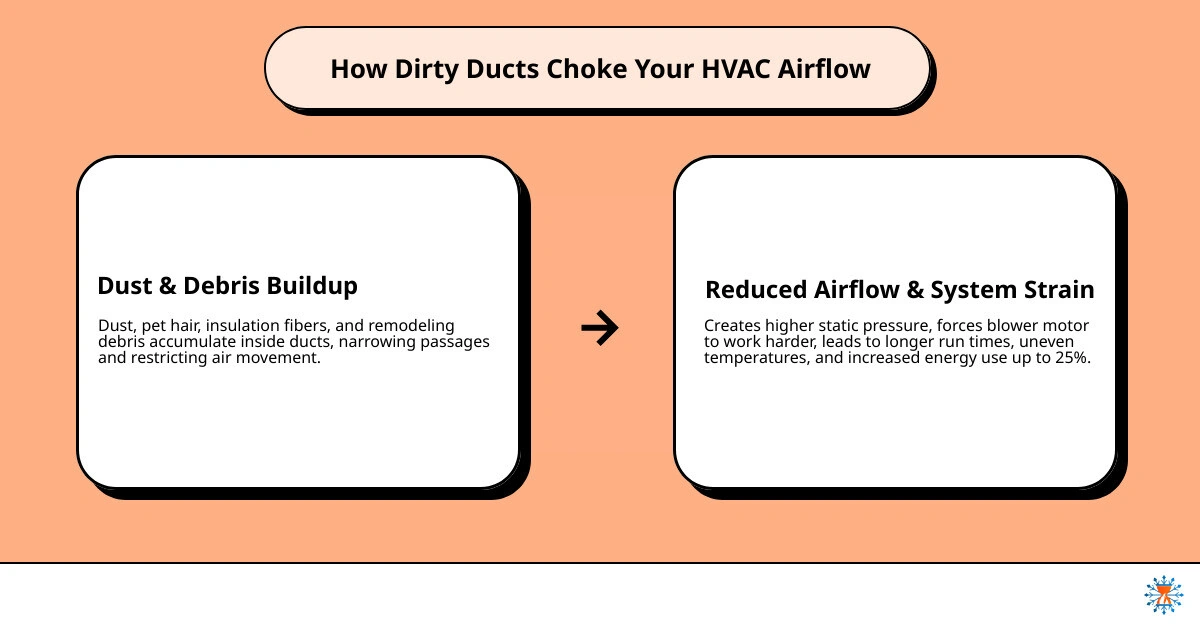 How Dirty Ducts Choke Your HVAC Airflow

Dust & Debris Buildup

Dust, pet hair, insulation fibers, and remodeling debris accumulate inside ducts, narrowing passages and restricting air movement.

→

Reduced Airflow & System Strain

Creates higher static pressure, forces blower motor to work harder, leads to longer run times, uneven temperatures, and increased energy use up to 25%.